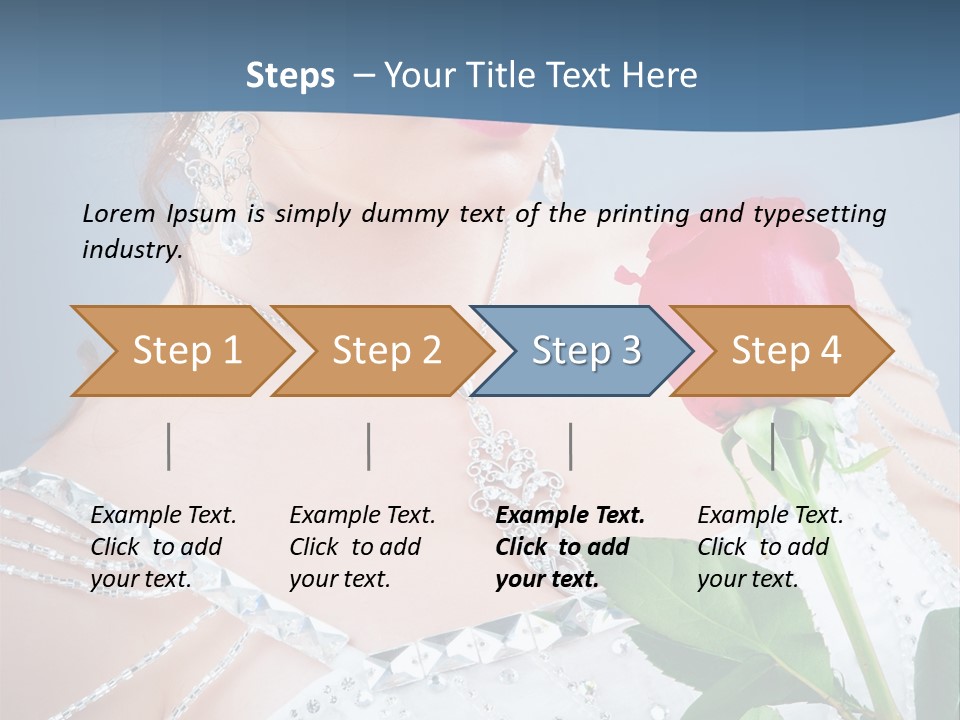 Steps – Your Title Text Here

Lorem Ipsum is simply dummy text of the printing and typesetting industry.

Step 1

Step 2

Step 3

Step 4

Example Text. Click to add your text.

Example Text. Click to add your text.

Example Text. Click to add your text.

Example Text. Click to add your text.